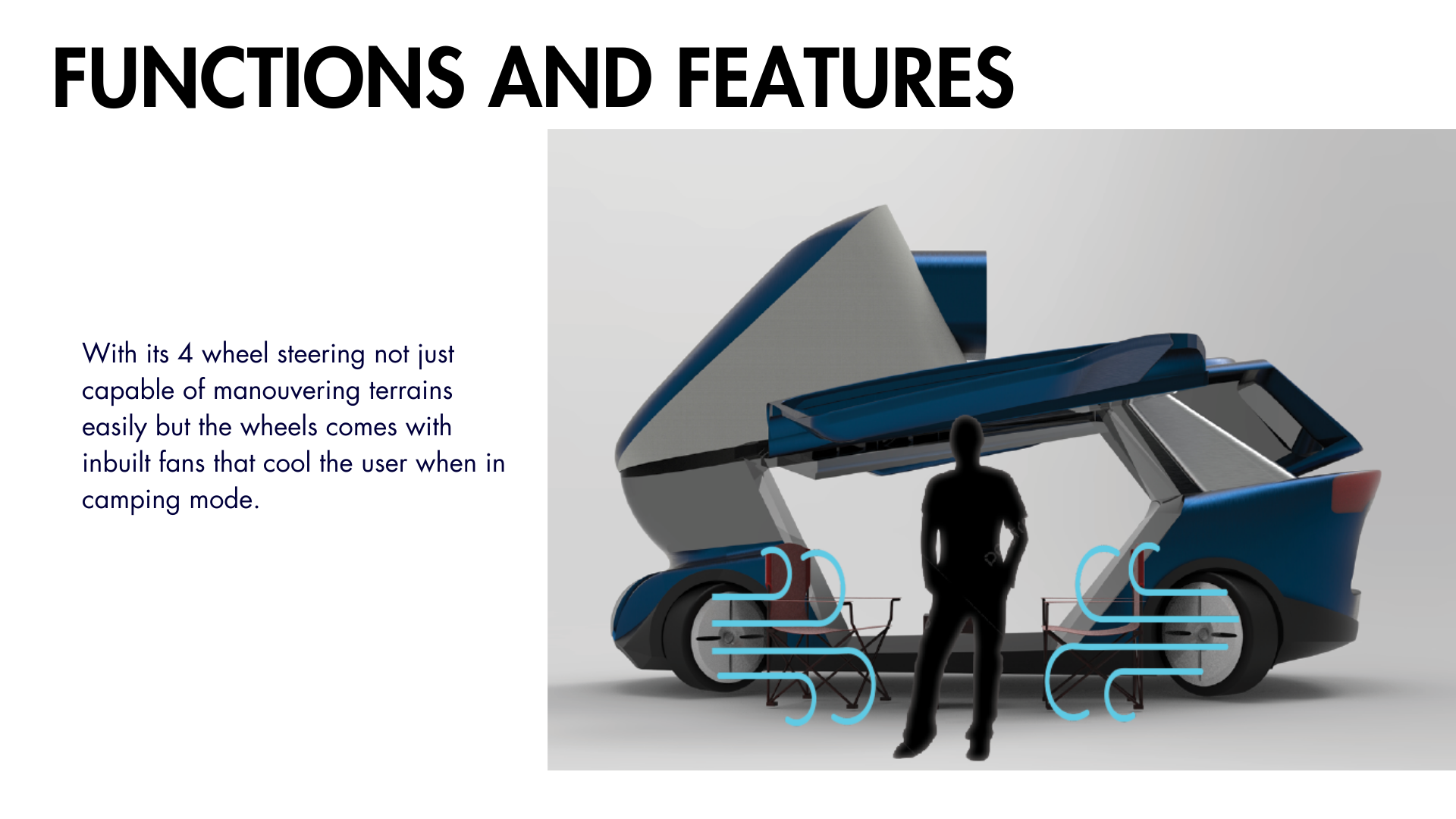 FUNCTIONS AND FEATURES

With its 4 wheel steering not just capable of manouvering terrains easily but the wheels comes with inbuilt fans that cool the user when in camping mode.